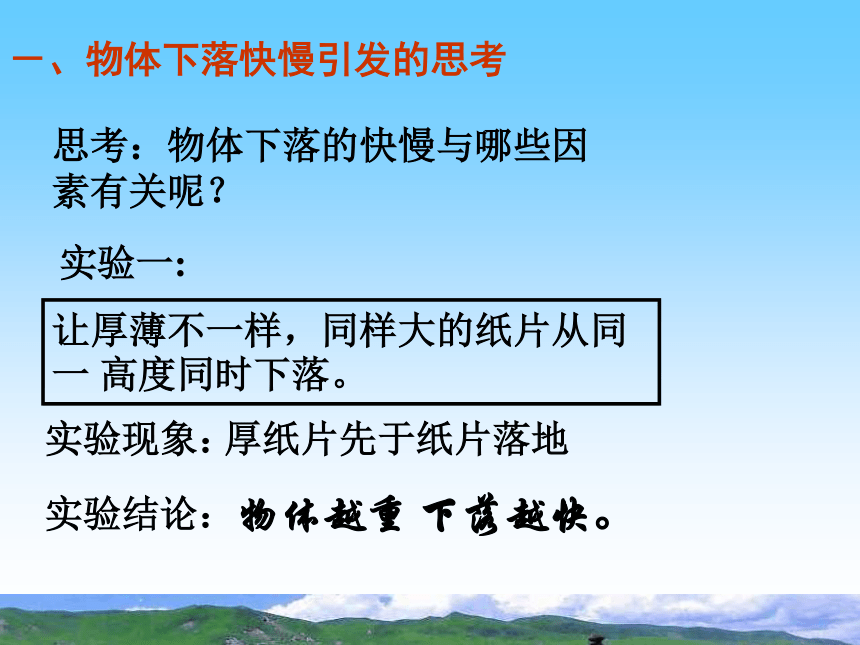 一、物体下落快慢引发的思考

思考：物体下落的快慢与哪些因素有关呢？

实验一：

让厚薄不一样，同样大的纸片从同一 高度同时下落。

实验现象：厚纸片先于纸片落地

实验结论：物体越重 下落越快。